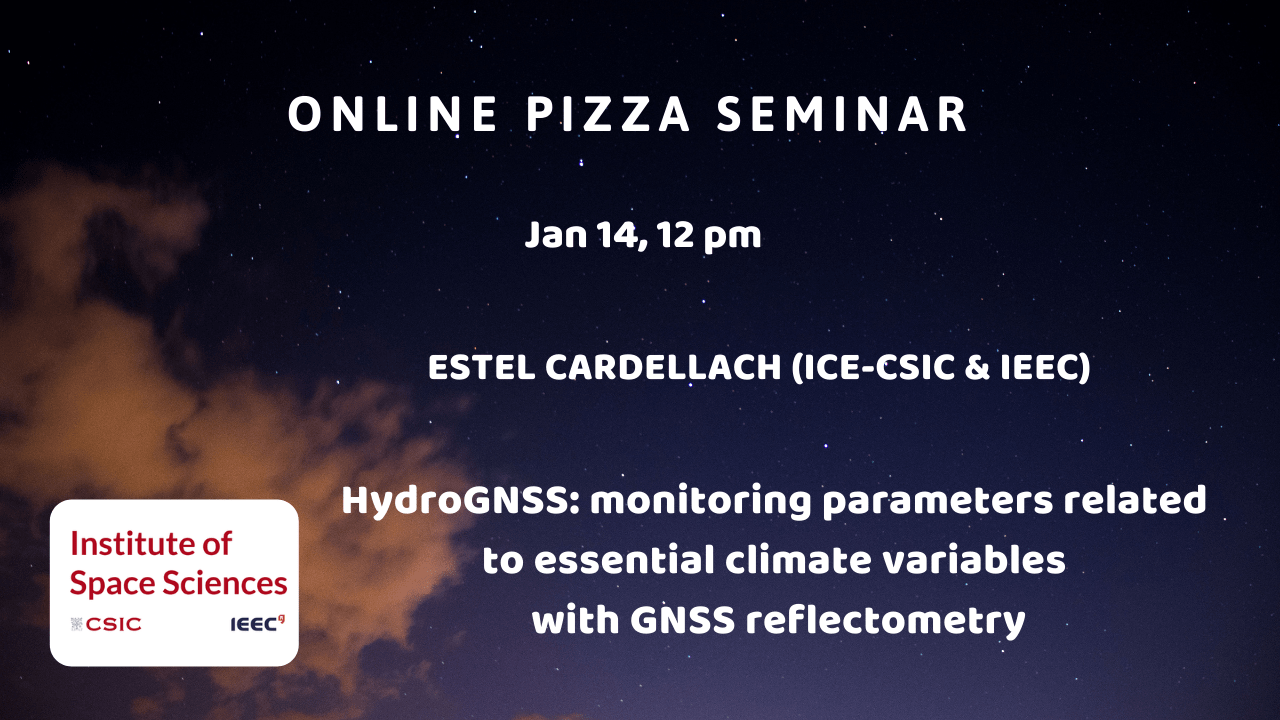 ONLINE PIZZA SEMINAR

Jan 14, 12 pm

ESTEL CARDELLACH (ICE-CSIC & IEEC)

HydroGNSS: monitoring parameters related to essential climate variables with GNSS reflectometry

Institute of Space Sciences

CSIC

IEEC